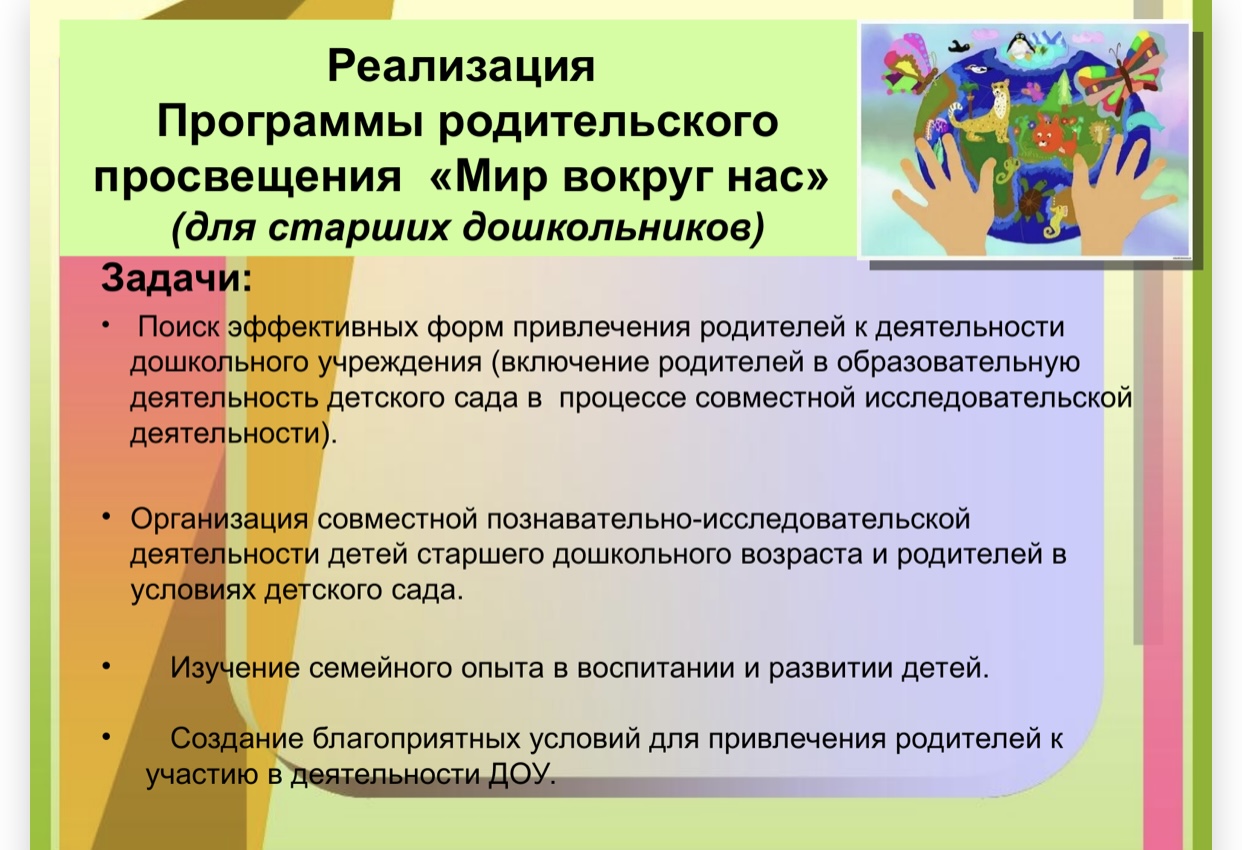 Реализация
Программы родительского просвещения «Мир вокруг нас»
(для старших дошкольников)

Задачи:

• Поиск эффективных форм привлечения родителей к деятельности дошкольного учреждения (включение родителей в образовательную деятельность детского сада в процессе совместной исследовательской деятельности).

• Организация совместной познавательно-исследовательской деятельности детей старшего дошкольного возраста и родителей в условиях детского сада.

• Изучение семейного опыта в воспитании и развитии детей.

• Создание благоприятных условий для привлечения родителей к участию в деятельности ДОУ.